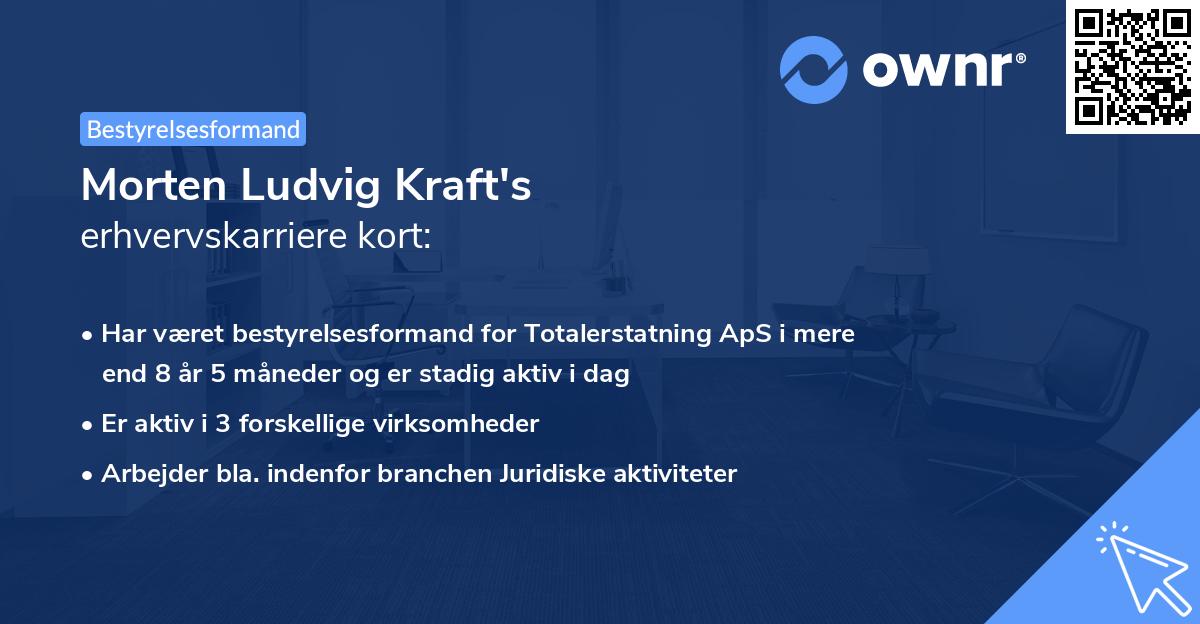 ownr®

Bestyrelsesformand

Morten Ludvig Kraft's
erhvervskarriere kort:

• Har været bestyrelsesformand for Totalerstatning ApS i mere end 8 år 5 måneder og er stadig aktiv i dag

• Er aktiv i 3 forskellige virksomheder

• Arbejder bla. indenfor branchen Juridiske aktiviteter